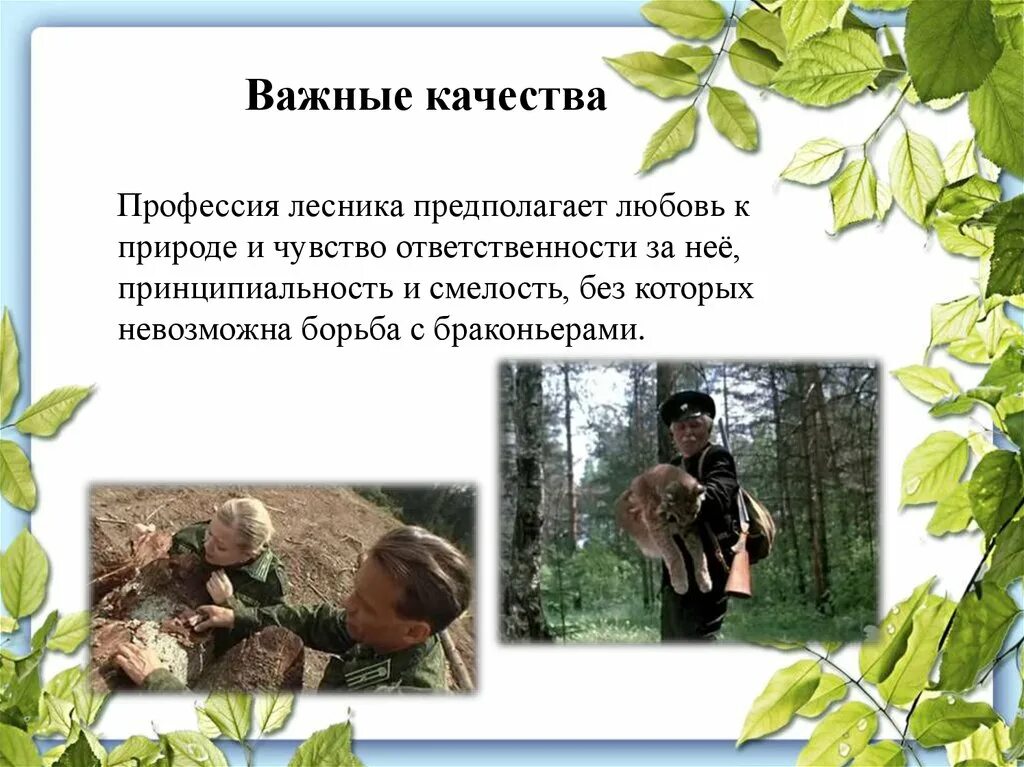 Важные качества

Профессия лесника предполагает любовь к природе и чувство ответственности за неё, принципиальность и смелость, без которых невозможна борьба с браконьерами.